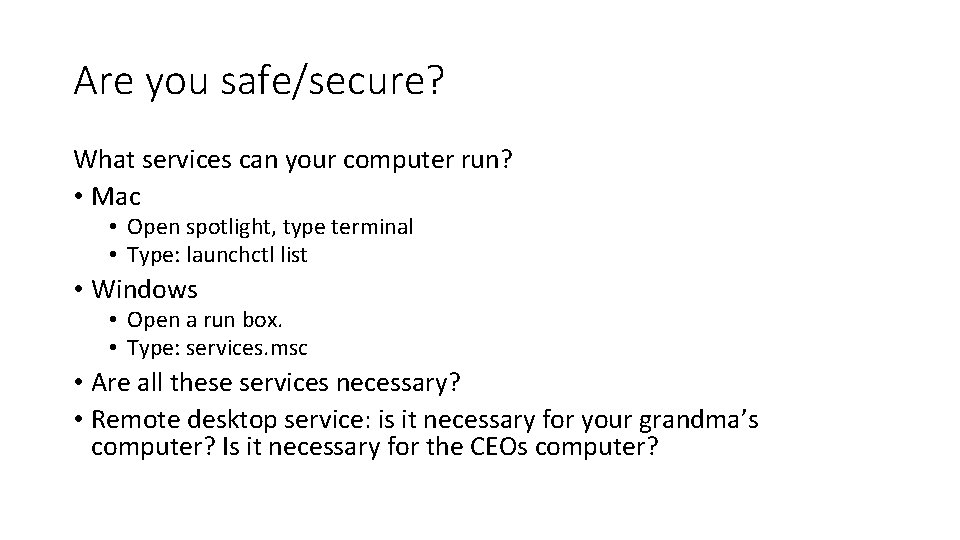 Are you safe/secure?

What services can your computer run?

• Mac
• Open spotlight, type terminal
• Type: launchctl list
• Windows
• Open a run box.
• Type: services.msc
• Are all these services necessary?
• Remote desktop service: is it necessary for your grandma's computer? Is it necessary for the CEOs computer?